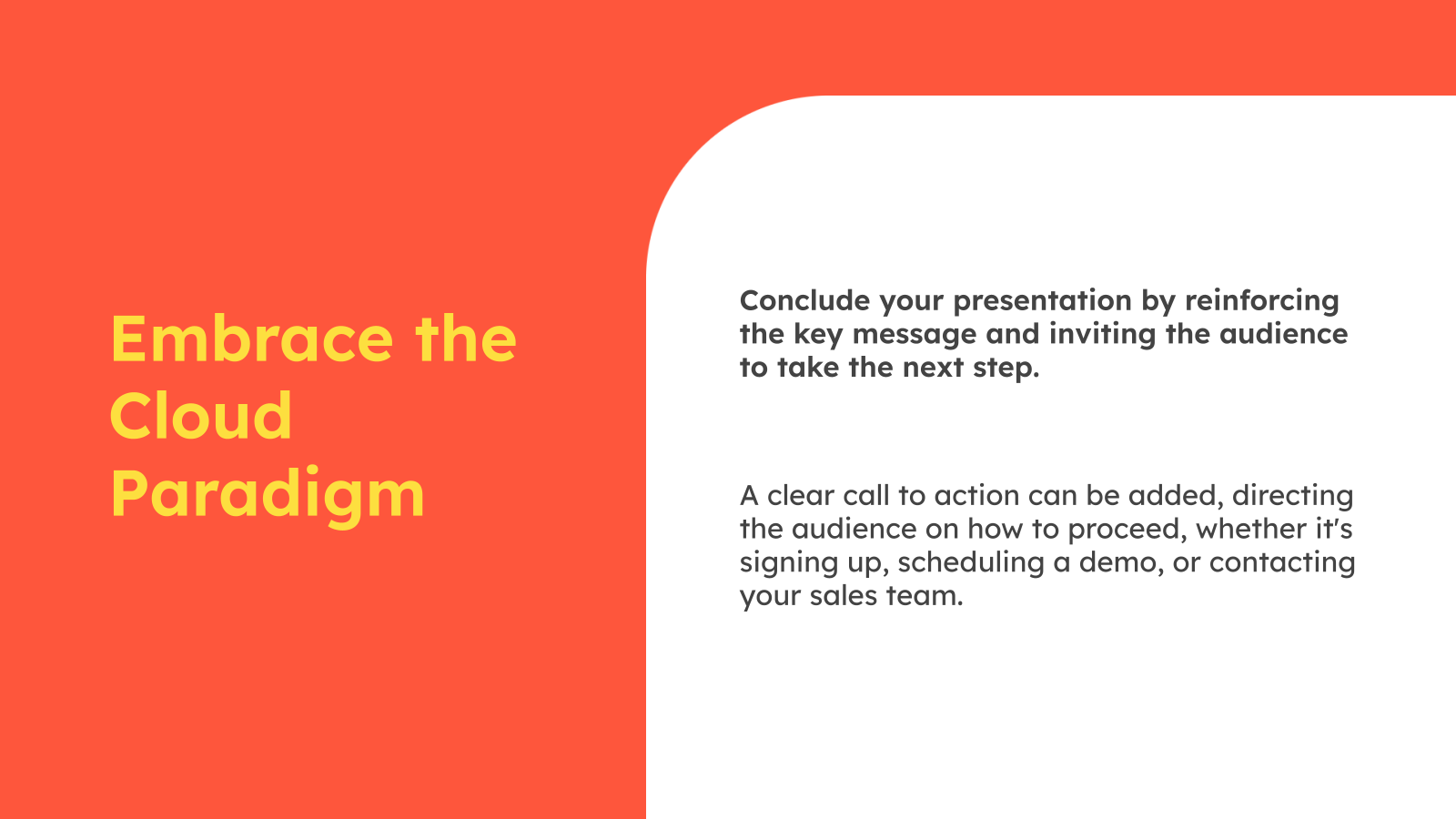 Embrace the Cloud Paradigm

Conclude your presentation by reinforcing the key message and inviting the audience to take the next step.

A clear call to action can be added, directing the audience on how to proceed, whether it's signing up, scheduling a demo, or contacting your sales team.